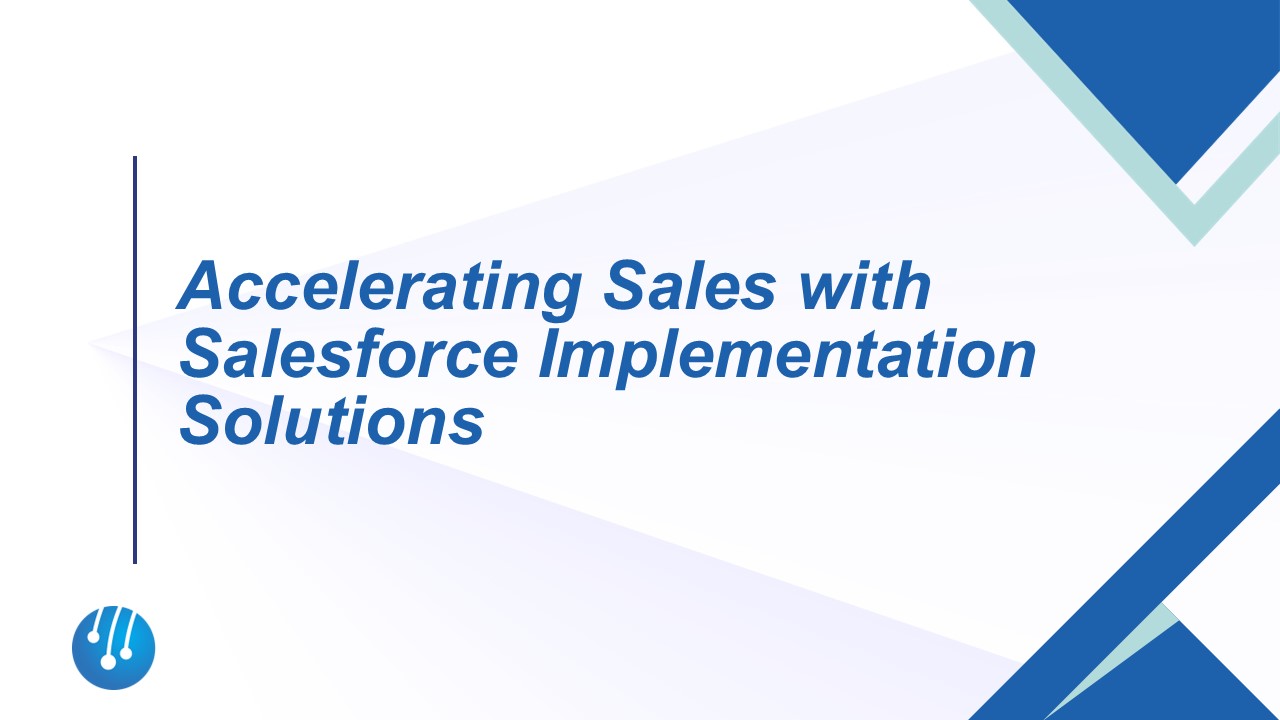 Accelerating Sales with Salesforce Implementation Solutions